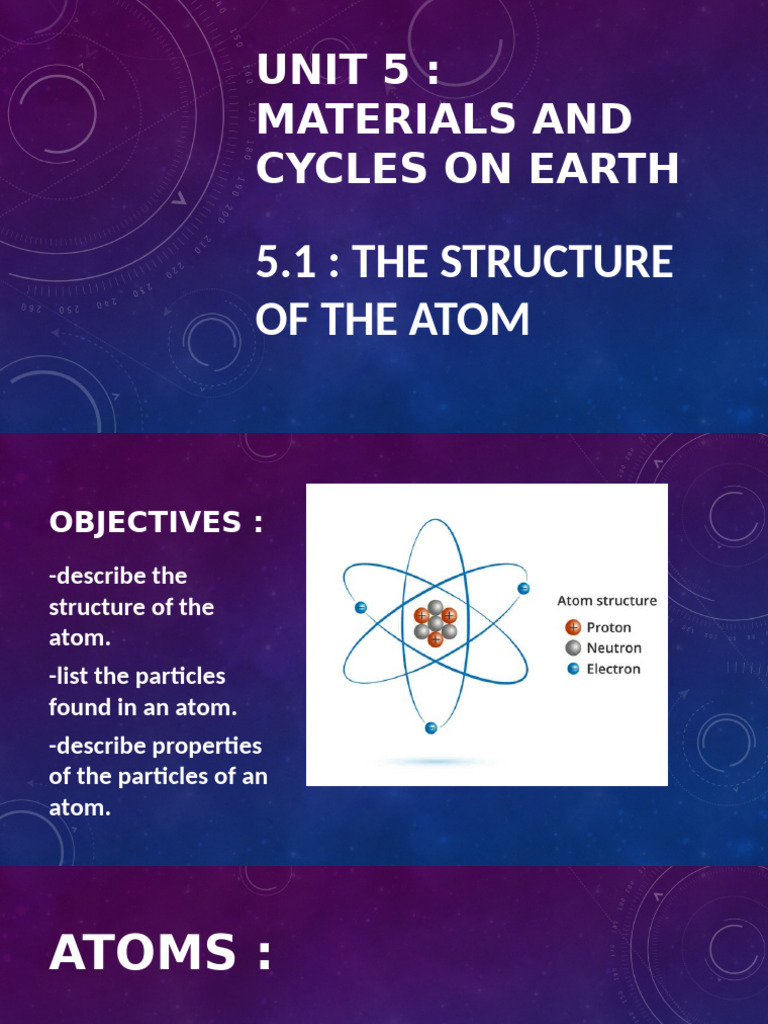 UNIT 5 : MATERIALS AND CYCLES ON EARTH

5.1 : THE STRUCTURE OF THE ATOM

OBJECTIVES :

-describe the structure of the atom.

-list the particles found in an atom.

-describe properties of the particles of an atom.

Atom structure
Proton
Neutron
Electron

ATOMS :